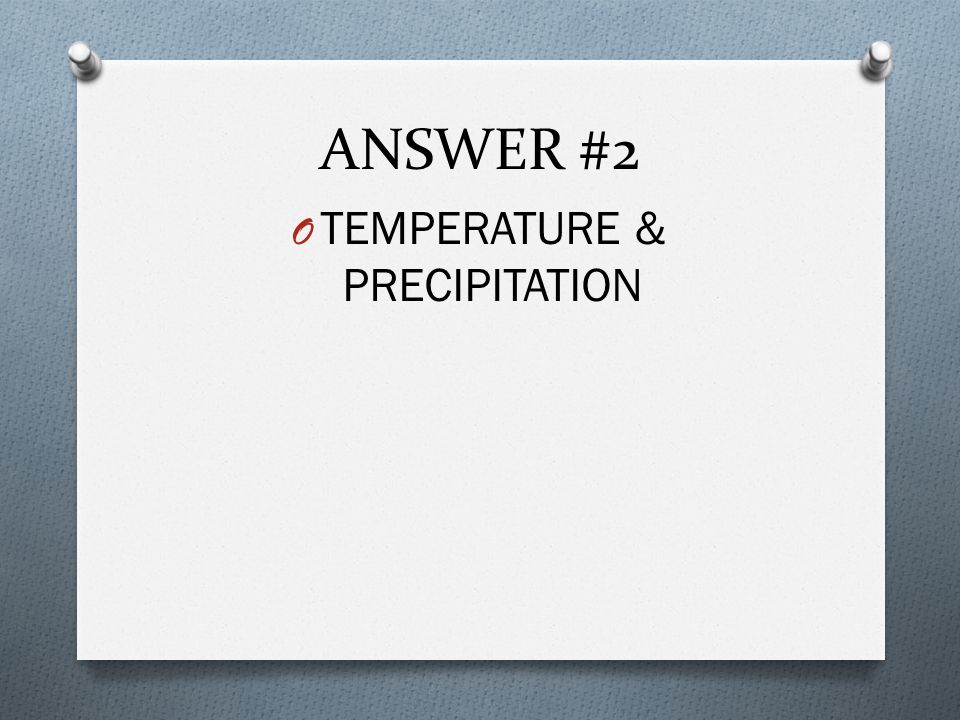 ANSWER #2

TEMPERATURE & PRECIPITATION